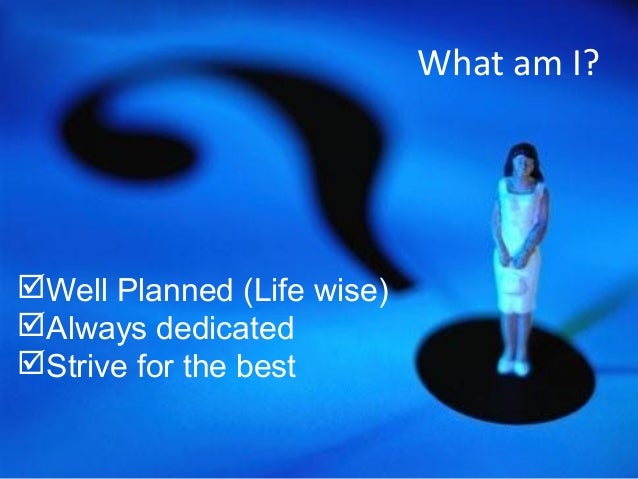 What am I?

☑Well Planned (Life wise)
☑Always dedicated
☑Strive for the best